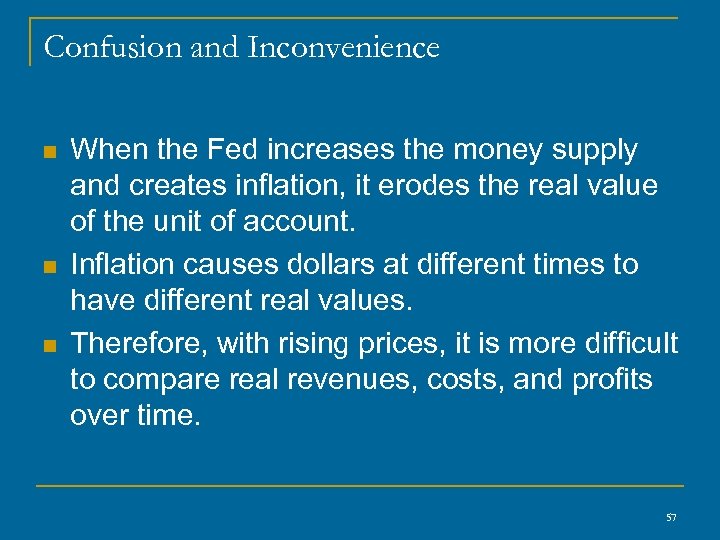 Confusion and Inconvenience

- When the Fed increases the money supply and creates inflation, it erodes the real value of the unit of account.
- Inflation causes dollars at different times to have different real values.
- Therefore, with rising prices, it is more difficult to compare real revenues, costs, and profits over time.

57